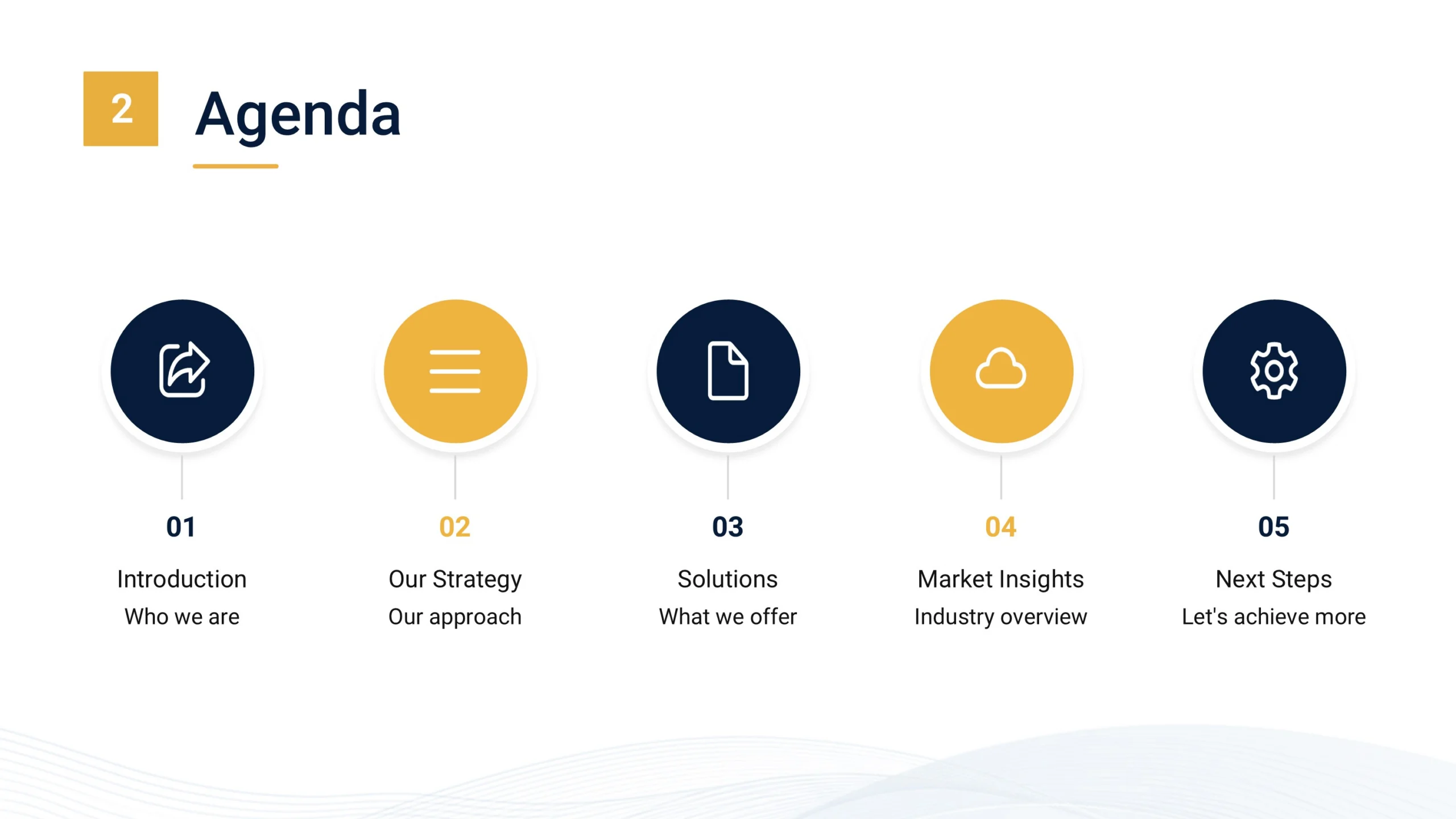 2

Agenda

01
Introduction
Who we are

02
Our Strategy
Our approach

03
Solutions
What we offer

04
Market Insights
Industry overview

05
Next Steps
Let's achieve more